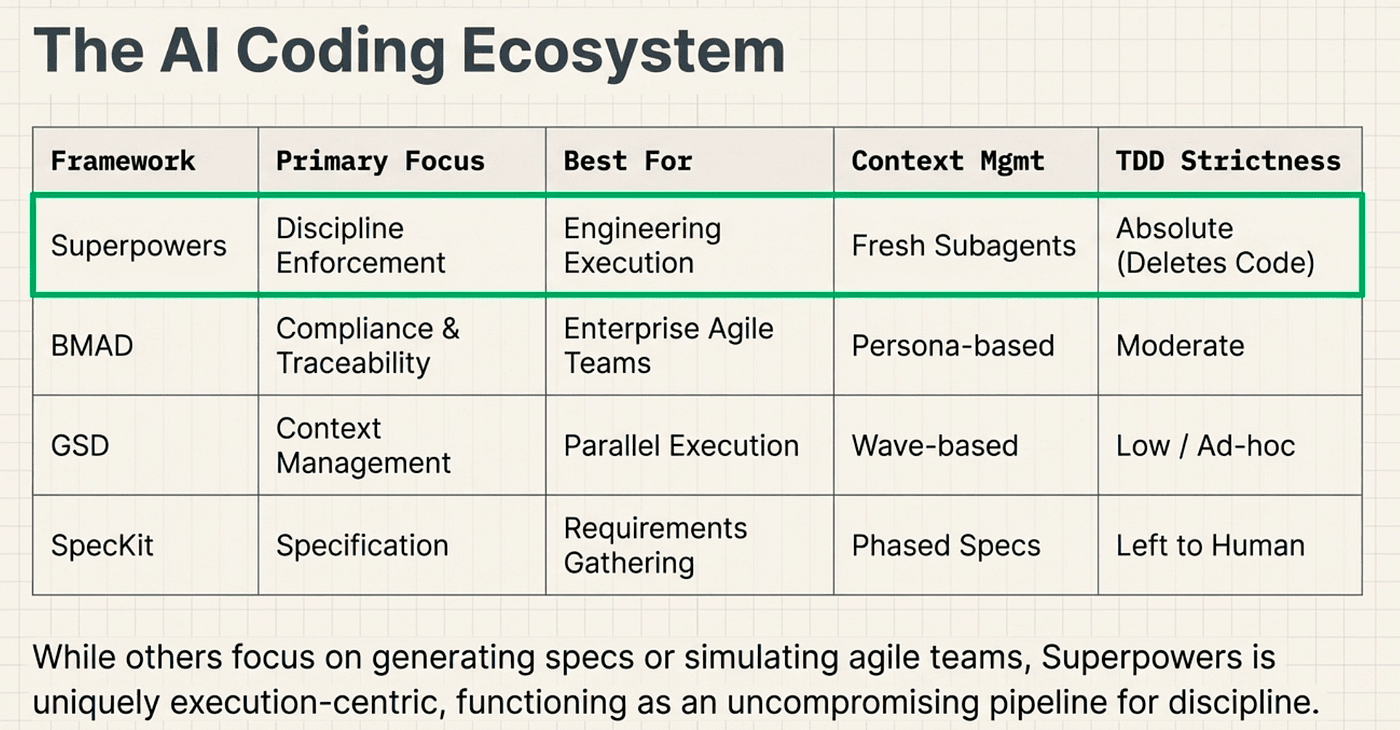 The AI Coding Ecosystem

| Framework | Primary Focus | Best For | Context Mgmt | TDD Strictness |
|---|---|---|---|---|
| Superpowers | Discipline Enforcement | Engineering Execution | Fresh Subagents | Absolute (Deletes Code) |
| BMAD | Compliance & Traceability | Enterprise Agile Teams | Persona-based | Moderate |
| GSD | Context Management | Parallel Execution | Wave-based | Low / Ad-hoc |
| SpecKit | Specification | Requirements Gathering | Phased Specs | Left to Human |

While others focus on generating specs or simulating agile teams, Superpowers is uniquely execution-centric, functioning as an uncompromising pipeline for discipline.